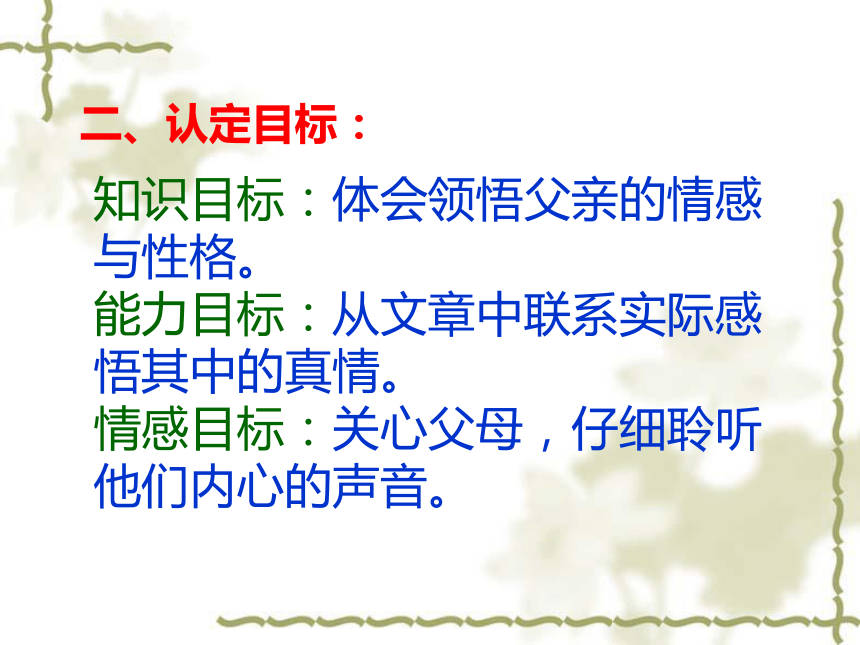 二、认定目标：

知识目标：体会领悟父亲的情感与性格。
能力目标：从文章中联系实际感悟其中的真情。
情感目标：关心父母，仔细聆听他们内心的声音。